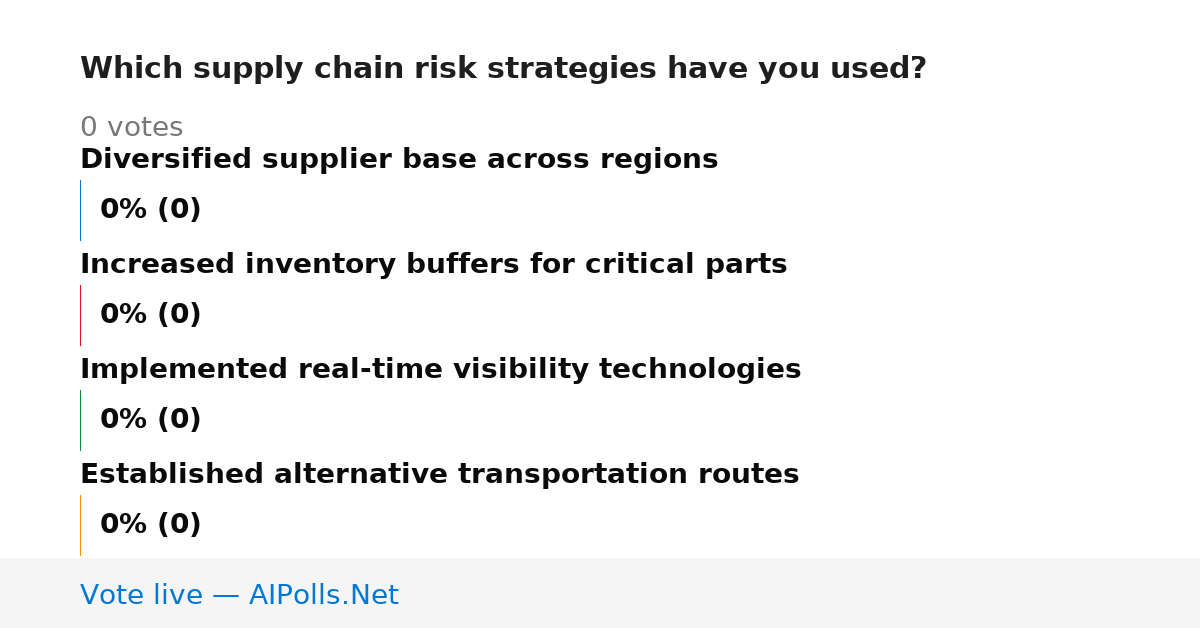 Which supply chain risk strategies have you used?

0 votes

Diversified supplier base across regions

0% (0)

Increased inventory buffers for critical parts

0% (0)

Implemented real-time visibility technologies

0% (0)

Established alternative transportation routes

0% (0)

Vote live — AIPolls.Net